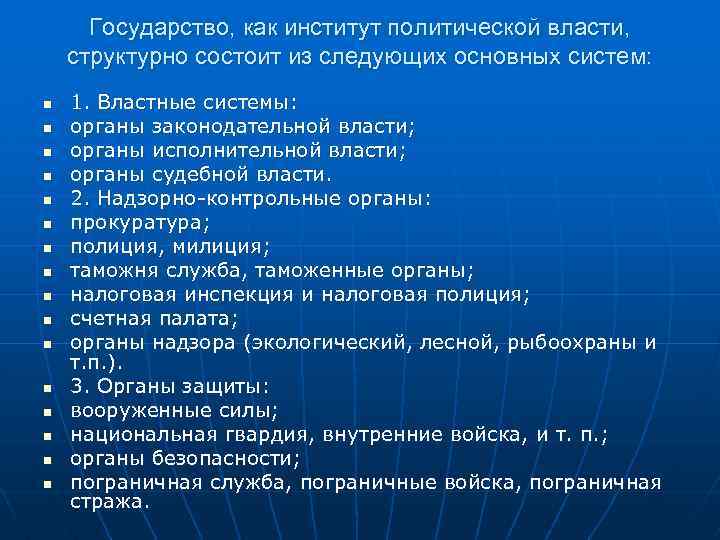 Государство, как институт политической власти, структурно состоит из следующих основных систем:

- 1. Властные системы:
- органы законодательной власти;
- органы исполнительной власти;
- органы судебной власти.
- 2. Надзорно-контрольные органы:
- прокуратура;
- полиция, милиция;
- таможня служба, таможенные органы;
- налоговая инспекция и налоговая полиция;
- счетная палата;
- органы надзора (экологический, лесной, рыбоохраны и т.п.).
- 3. Органы защиты:
- вооруженные силы;
- национальная гвардия, внутренние войска, и т. п.;
- органы безопасности;
- пограничная служба, пограничные войска, пограничная стража.